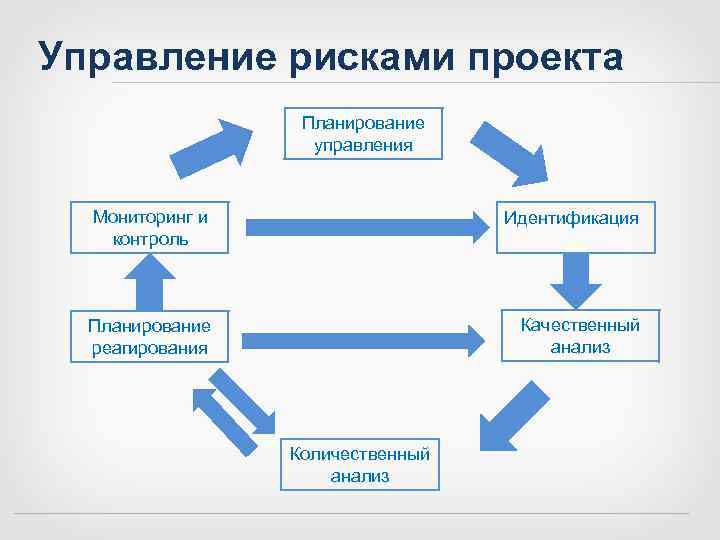 Управление рисками проекта

Планирование управления

Мониторинг и контроль

Идентификация

Планирование реагирования

Качественный анализ

Количественный анализ